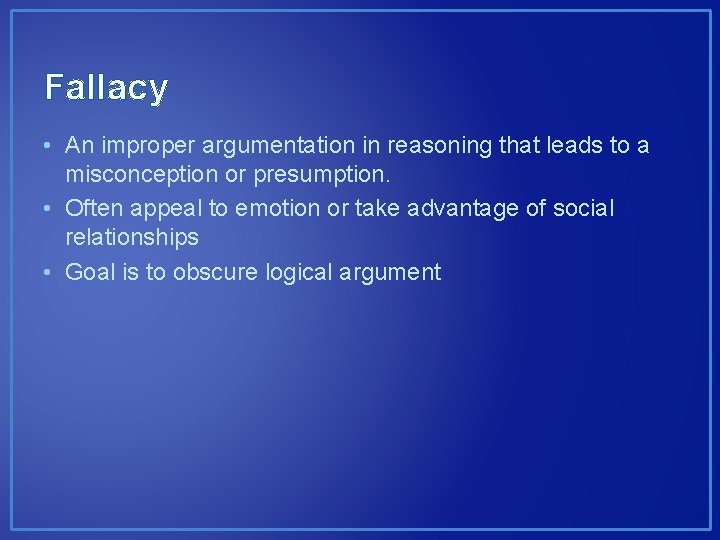 Fallacy

• An improper argumentation in reasoning that leads to a misconception or presumption.
• Often appeal to emotion or take advantage of social relationships
• Goal is to obscure logical argument